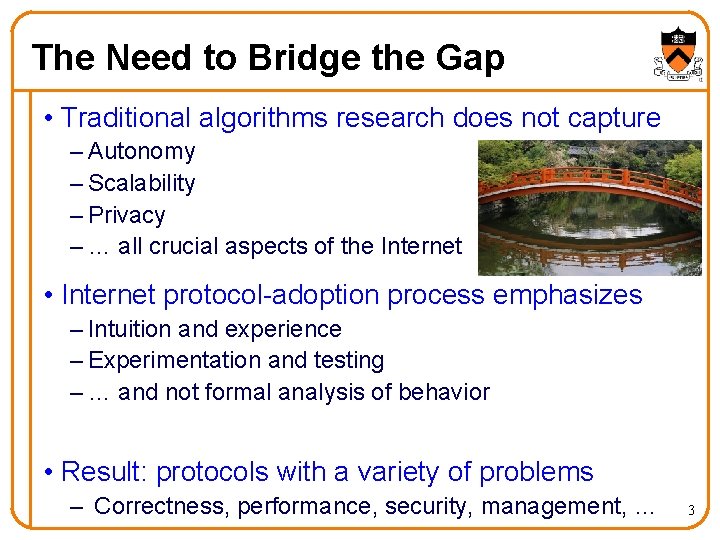 The Need to Bridge the Gap

• Traditional algorithms research does not capture
– Autonomy
– Scalability
– Privacy
– … all crucial aspects of the Internet

• Internet protocol-adoption process emphasizes
– Intuition and experience
– Experimentation and testing
– … and not formal analysis of behavior

• Result: protocols with a variety of problems
– Correctness, performance, security, management, …

3